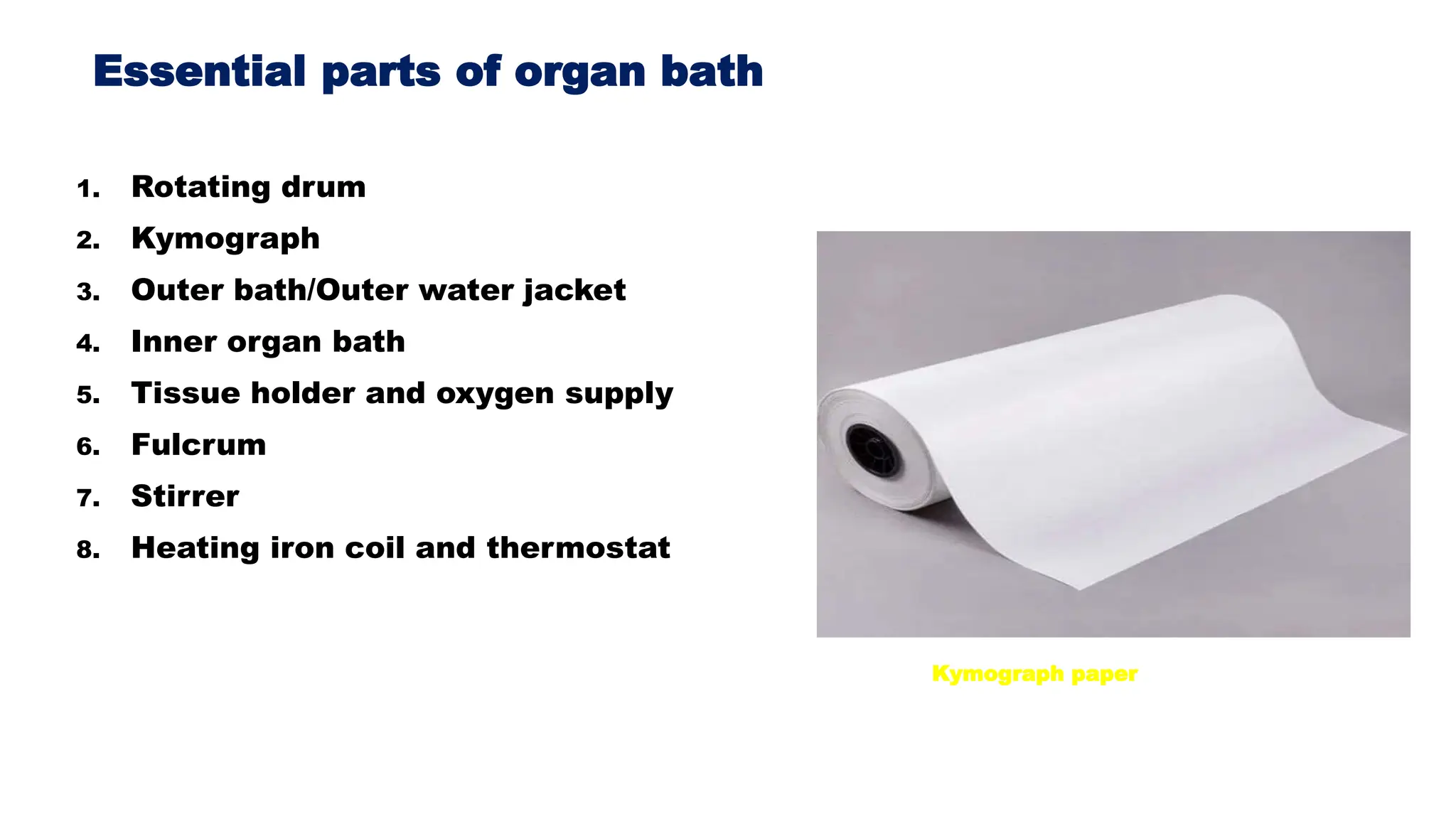 Essential parts of organ bath

1. Rotating drum
2. Kymograph
3. Outer bath/Outer water jacket
4. Inner organ bath
5. Tissue holder and oxygen supply
6. Fulcrum
7. Stirrer
8. Heating iron coil and thermostat

Kymograph paper